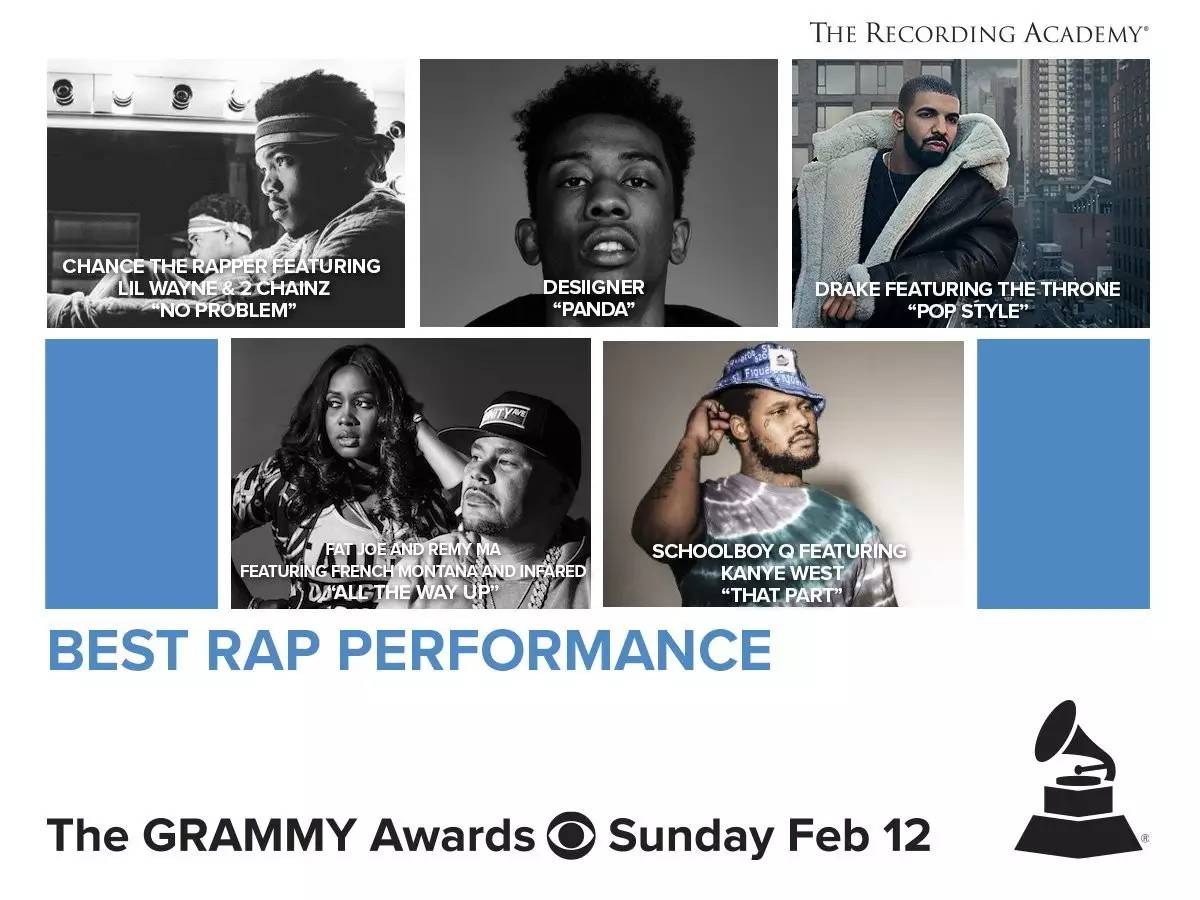 THE RECORDING ACADEMY®

CHANCE THE RAPPER FEATURING LIL WAYNE & 2 CHAINZ "NO PROBLEM"

DESIIGNER "PANDA"

DRAKE FEATURING THE THRONE "POP STYLE"

FAT JOE AND REMY MA FEATURING FRENCH MONTANA AND INFARED "ALL THE WAY UP"

SCHOOLBOY Q FEATURING KANYE WEST "THAT PART"

BEST RAP PERFORMANCE

The GRAMMY Awards Sunday Feb 12